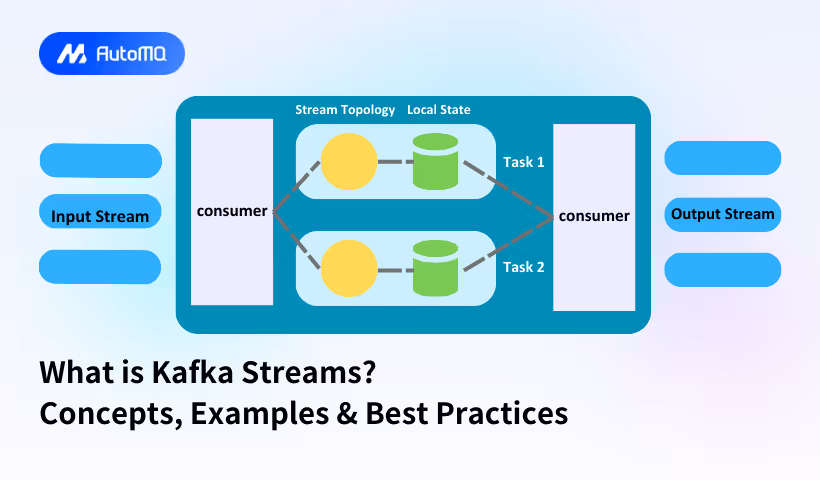 AutoMQ

Stream Topology Local State

Input Stream

consumer

Task 1

Task 2

consumer

Output Stream

What is Kafka Streams?
Concepts, Examples & Best Practices